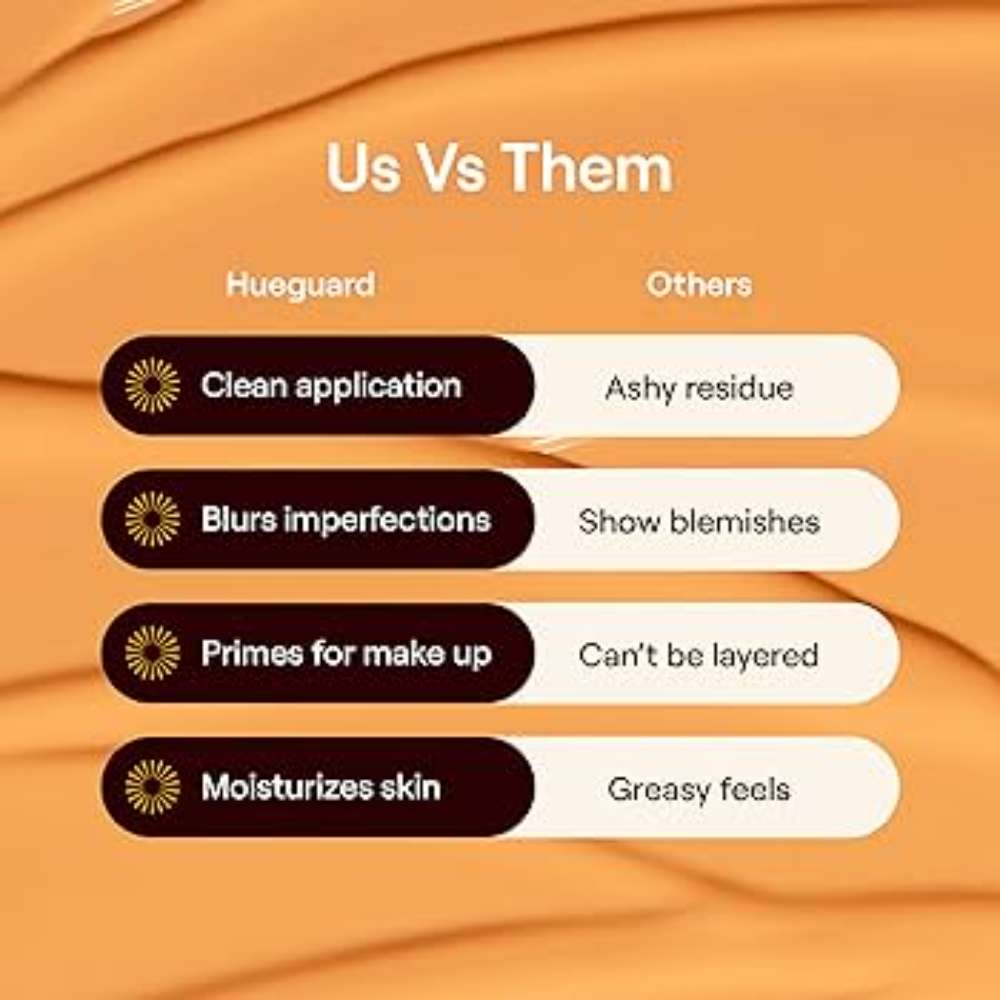 Us Vs Them

| Hueguard | Others |
|---|---|
| Clean application | Ashy residue |
| Blurs imperfections | Show blemishes |
| Primes for make up | Can't be layered |
| Moisturizes skin | Greasy feels |